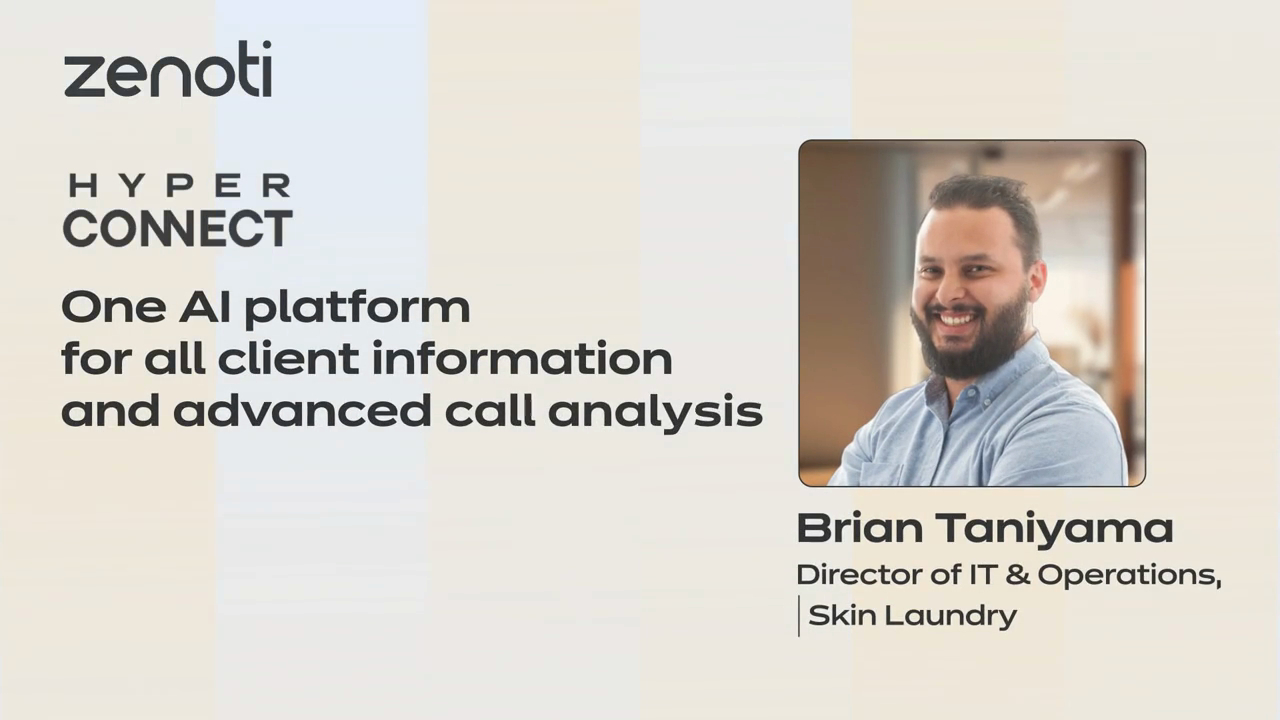 zenoti

HYPER
CONNECT

One AI platform for all client information and advanced call analysis

Brian Taniyama
Director of IT & Operations, Skin Laundry